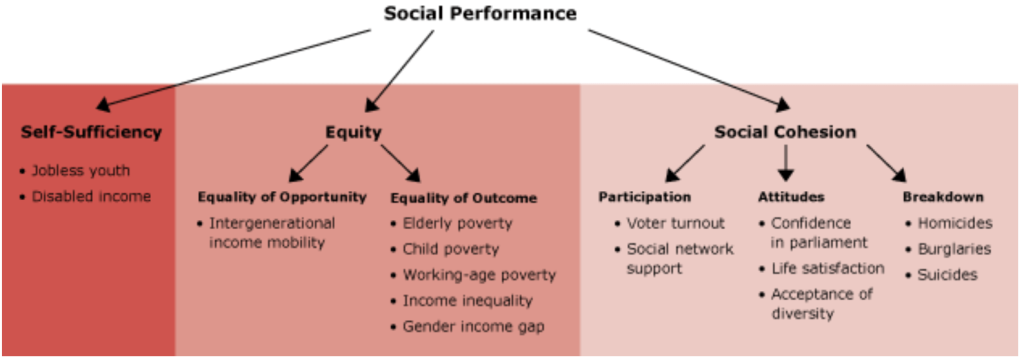 Social Performance

Self-Sufficiency
• Jobless youth
• Disabled income

Equity

Equality of Opportunity
• Intergenerational income mobility

Equality of Outcome
• Elderly poverty
• Child poverty
• Working-age poverty
• Income inequality
• Gender income gap

Social Cohesion

Participation
• Voter turnout
• Social network support

Attitudes
• Confidence in parliament
• Life satisfaction
• Acceptance of diversity

Breakdown
• Homicides
• Burglaries
• Suicides